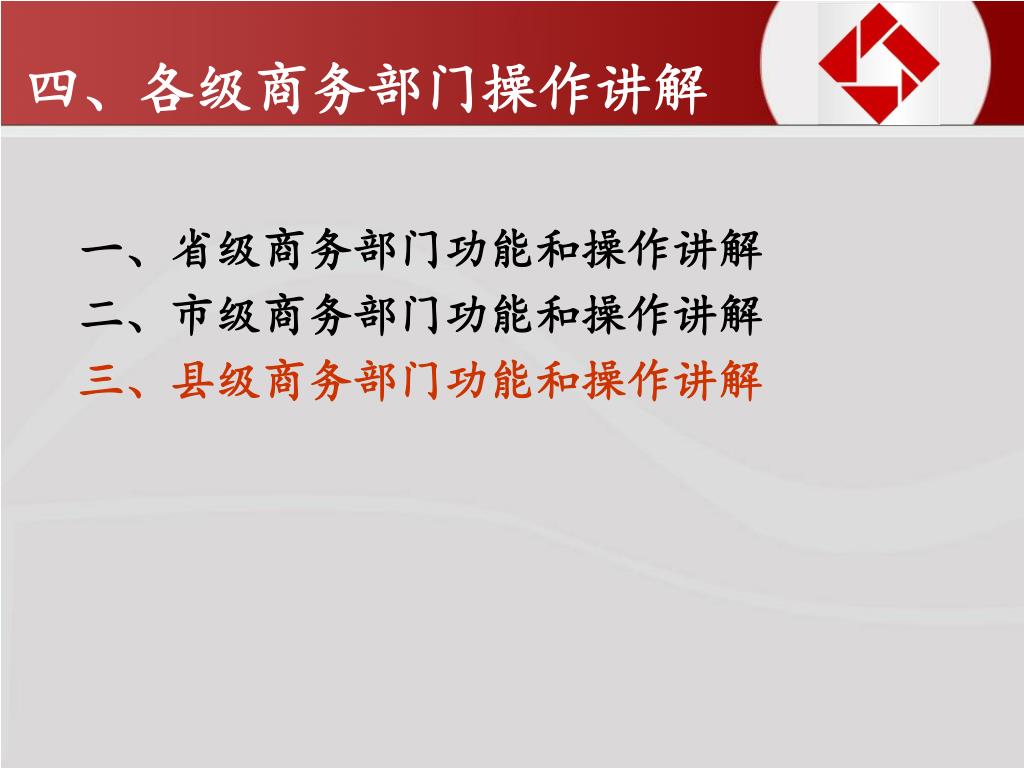 四、各级商务部门操作讲解

一、省级商务部门功能和操作讲解
二、市级商务部门功能和操作讲解
三、县级商务部门功能和操作讲解